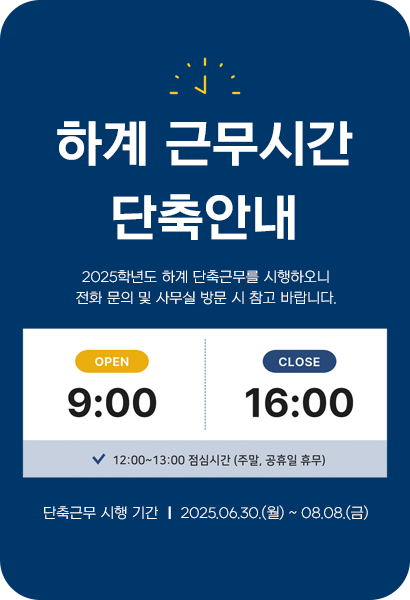 하계 근무시간 단축안내

2025학년도 하계 단축근무를 시행하오니
전화 문의 및 사무실 방문 시 참고 바랍니다.

OPEN
9:00

CLOSE
16:00

12:00~13:00 점심시간 (주말, 공휴일 휴무)

단축근무 시행 기간 | 2025.06.30.(월) ~ 08.08.(금)